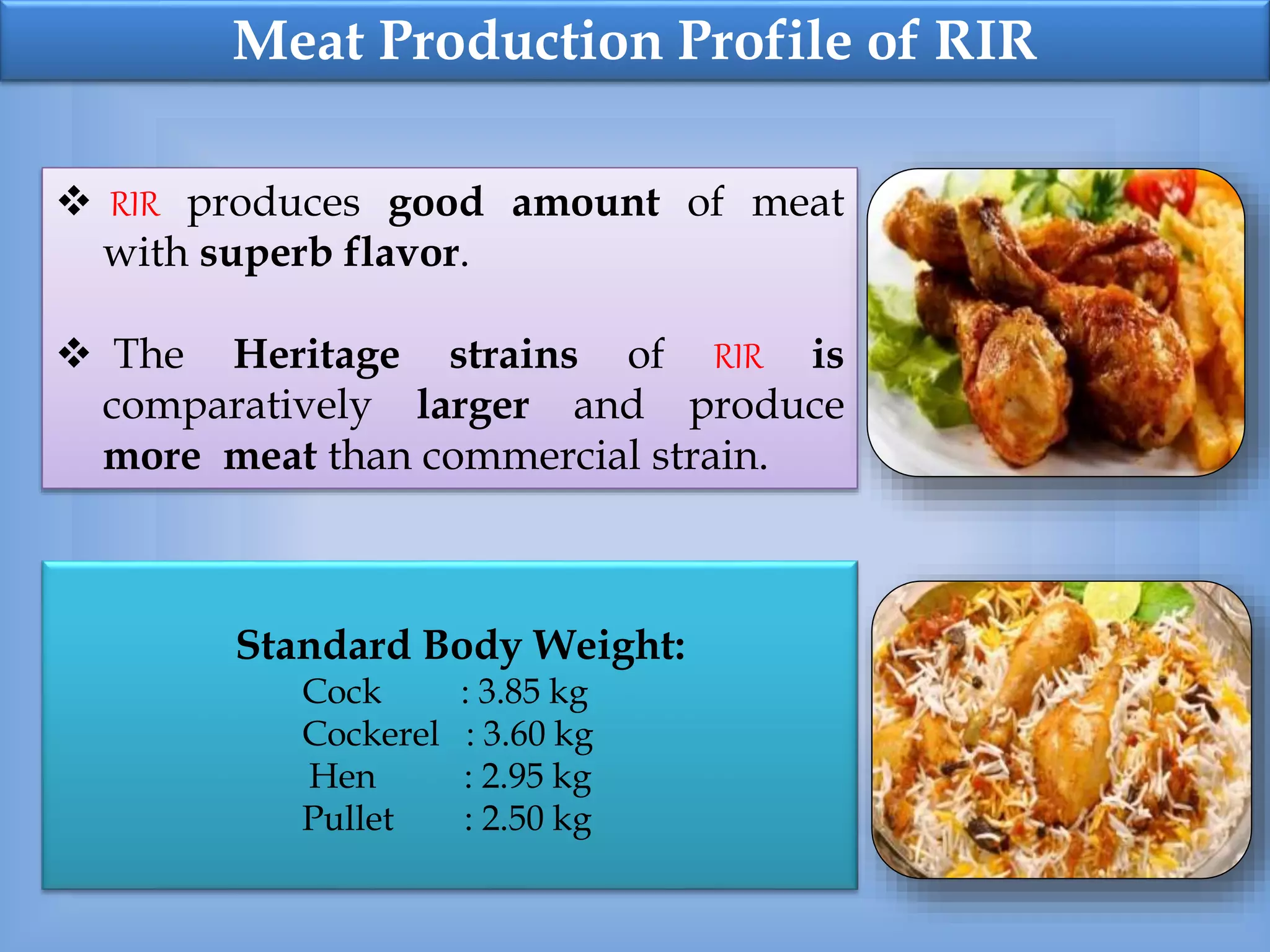 Meat Production Profile of RIR

❖ RIR produces good amount of meat with superb flavor.

❖ The Heritage strains of RIR is comparatively larger and produce more meat than commercial strain.

Standard Body Weight:
Cock : 3.85 kg
Cockerel : 3.60 kg
Hen : 2.95 kg
Pullet : 2.50 kg